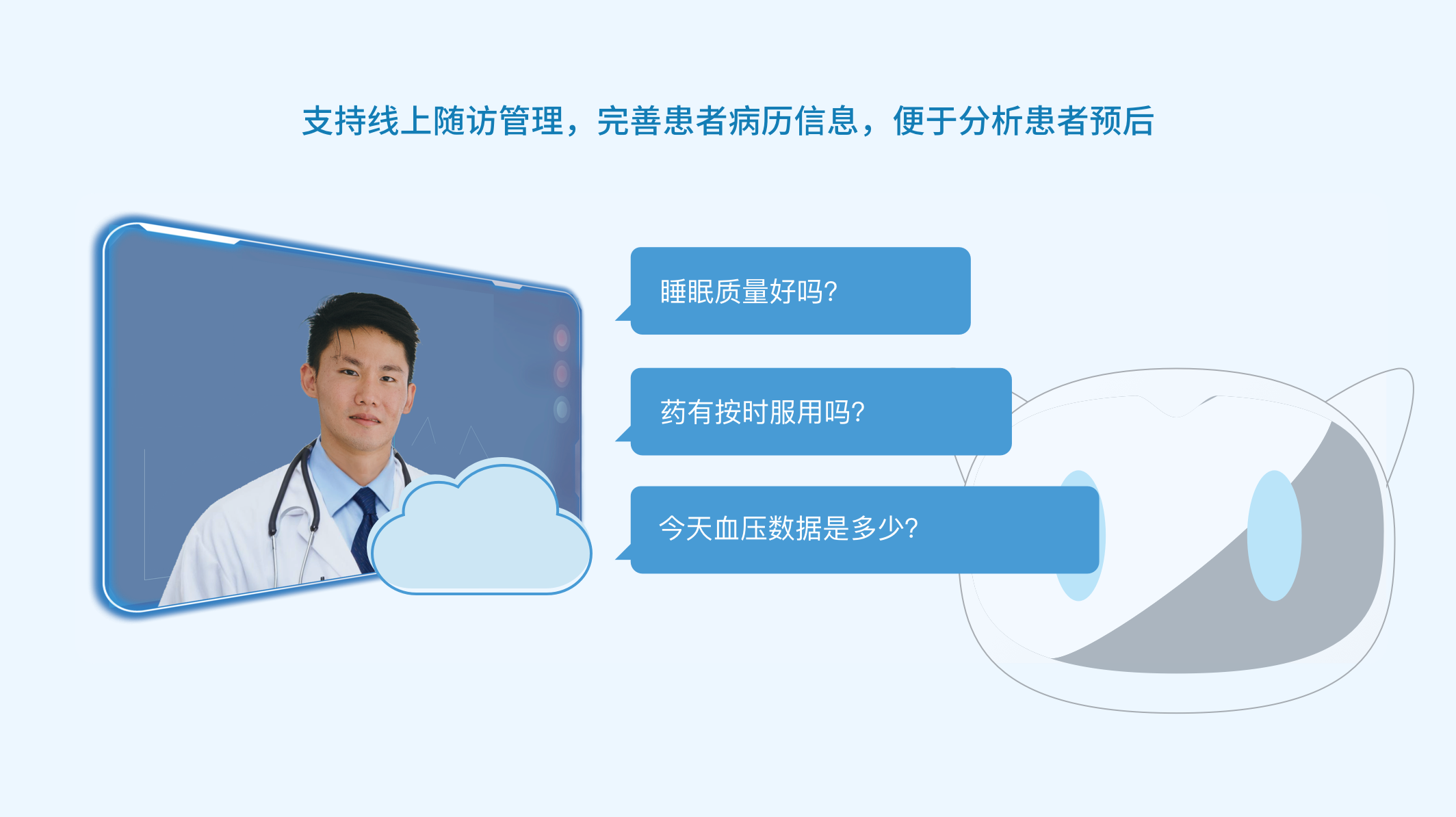 支持线上随访管理，完善患者病历信息，便于分析患者预后

睡眠质量好吗?

药有按时服用吗?

今天血压数据是多少?